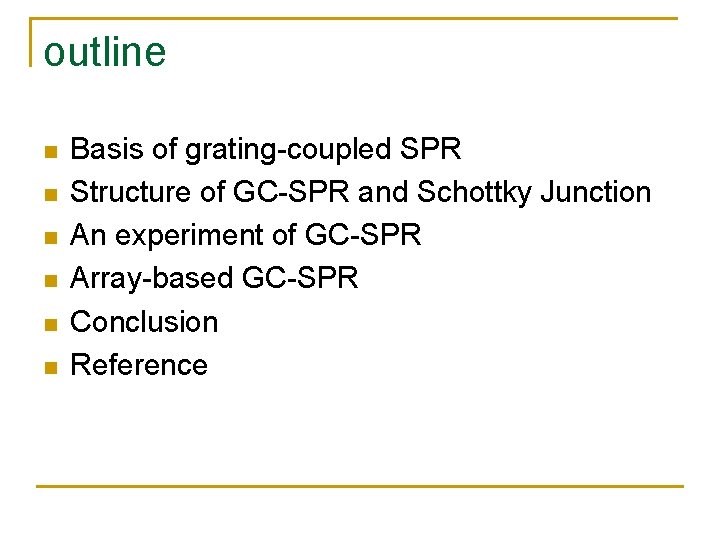 outline

- Basis of grating-coupled SPR
- Structure of GC-SPR and Schottky Junction
- An experiment of GC-SPR
- Array-based GC-SPR
- Conclusion
- Reference